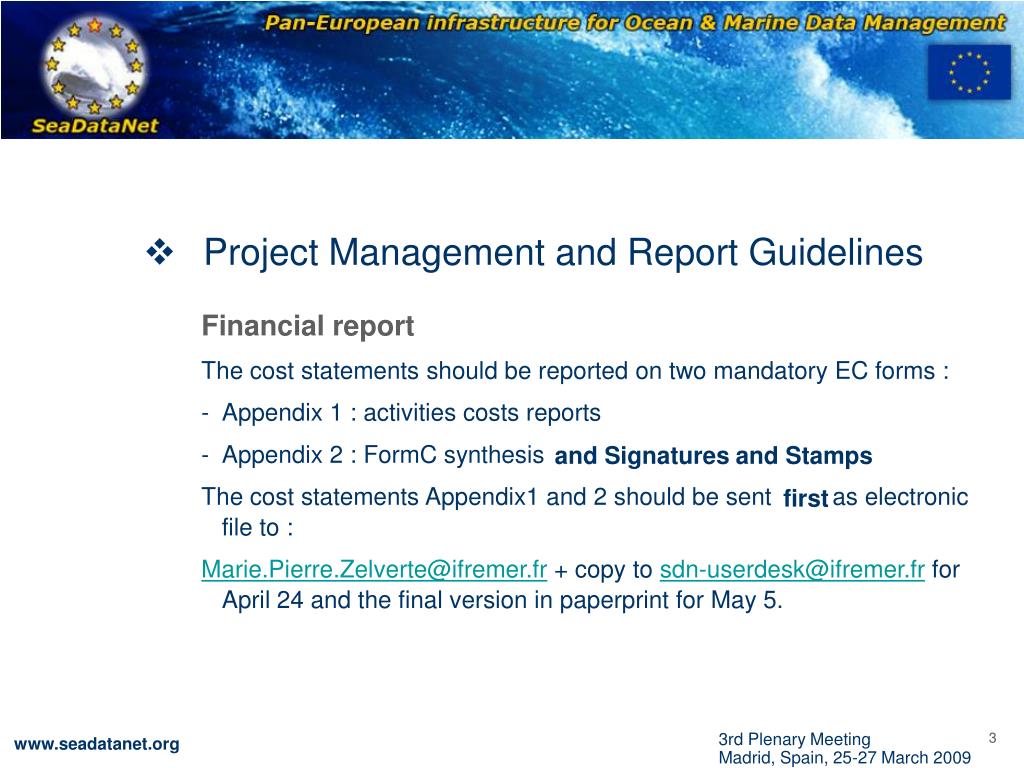 Pan-European infrastructure for Ocean & Marine Data Management

SeaDataNet

❖ Project Management and Report Guidelines

Financial report

The cost statements should be reported on two mandatory EC forms :

- Appendix 1 : activities costs reports

- Appendix 2 : FormC synthesis and Signatures and Stamps

The cost statements Appendix1 and 2 should be sent first as electronic file to :

Marie.Pierre.Zelverte@ifremer.fr + copy to sdn-userdesk@ifremer.fr for April 24 and the final version in paperprint for May 5.

www.seadatanet.org

3rd Plenary Meeting
Madrid, Spain, 25-27 March 2009

3